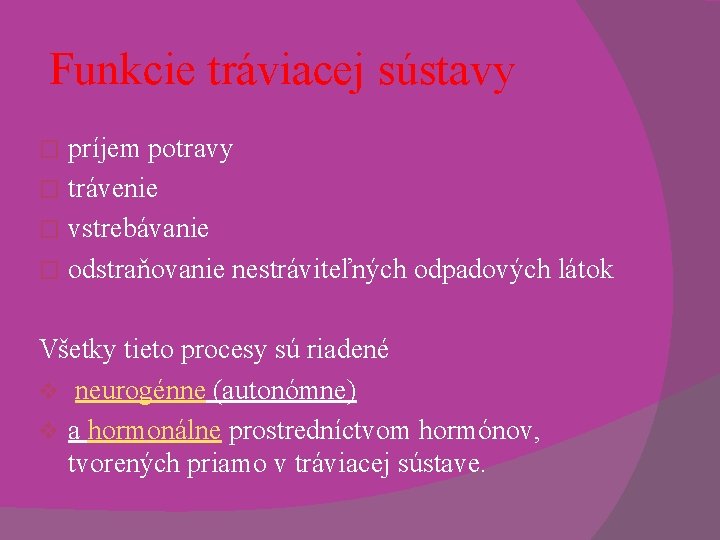 Funkcie tráviacej sústavy

príjem potravy
trávenie
vstrebávanie
odstraňovanie nestráviteľných odpadových látok

Všetky tieto procesy sú riadené
neurogénne (autonómne)
a hormonálne prostredníctvom hormónov, tvorených priamo v tráviacej sústave.